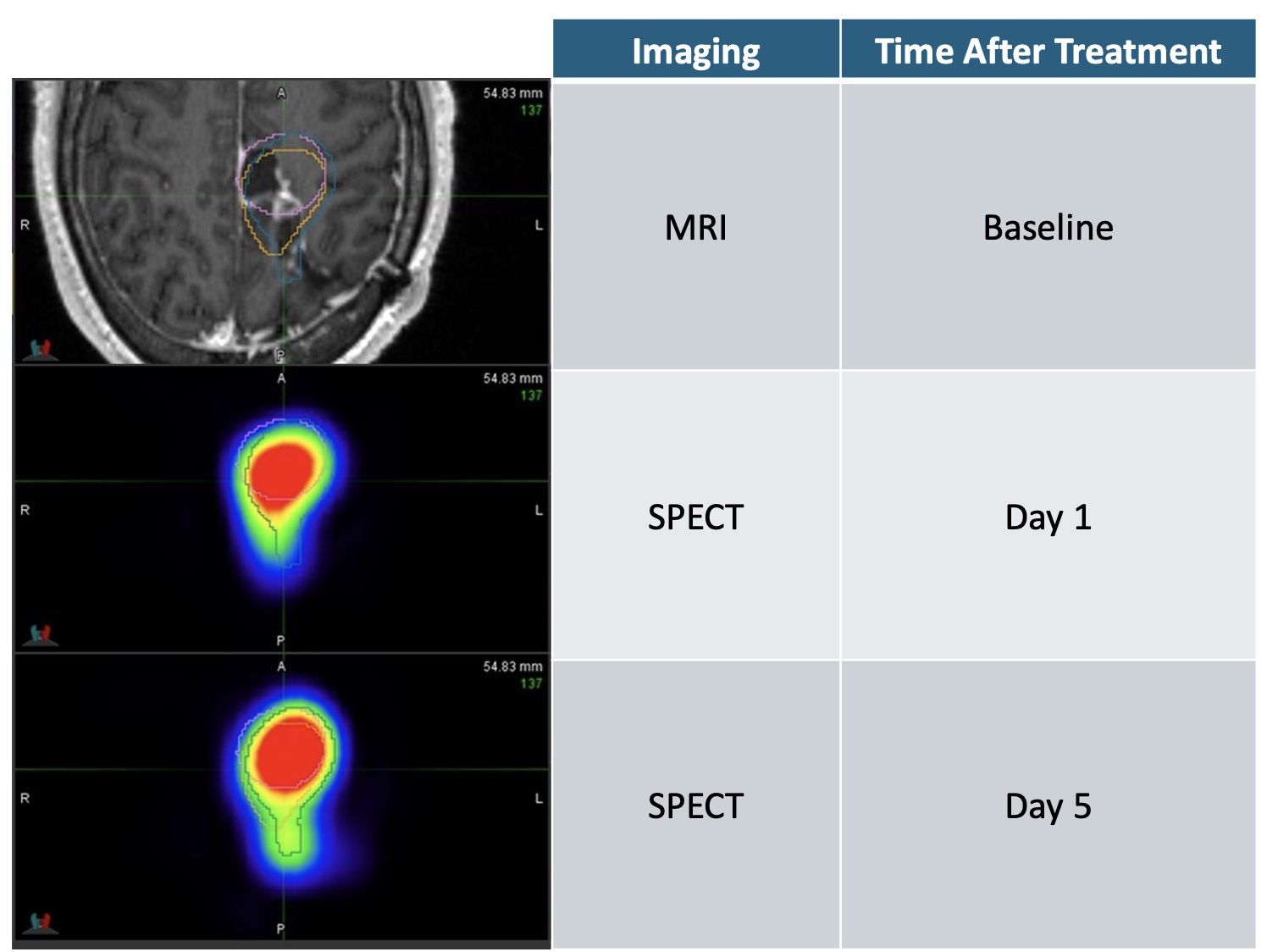 A
54.83 mm
137
R
L
P

A
54.83 mm
137
R
L
P

A
54.83 mm
137
R
L
P

| Imaging | Time After Treatment |
|---|---|
| MRI | Baseline |
| SPECT | Day 1 |
| SPECT | Day 5 |